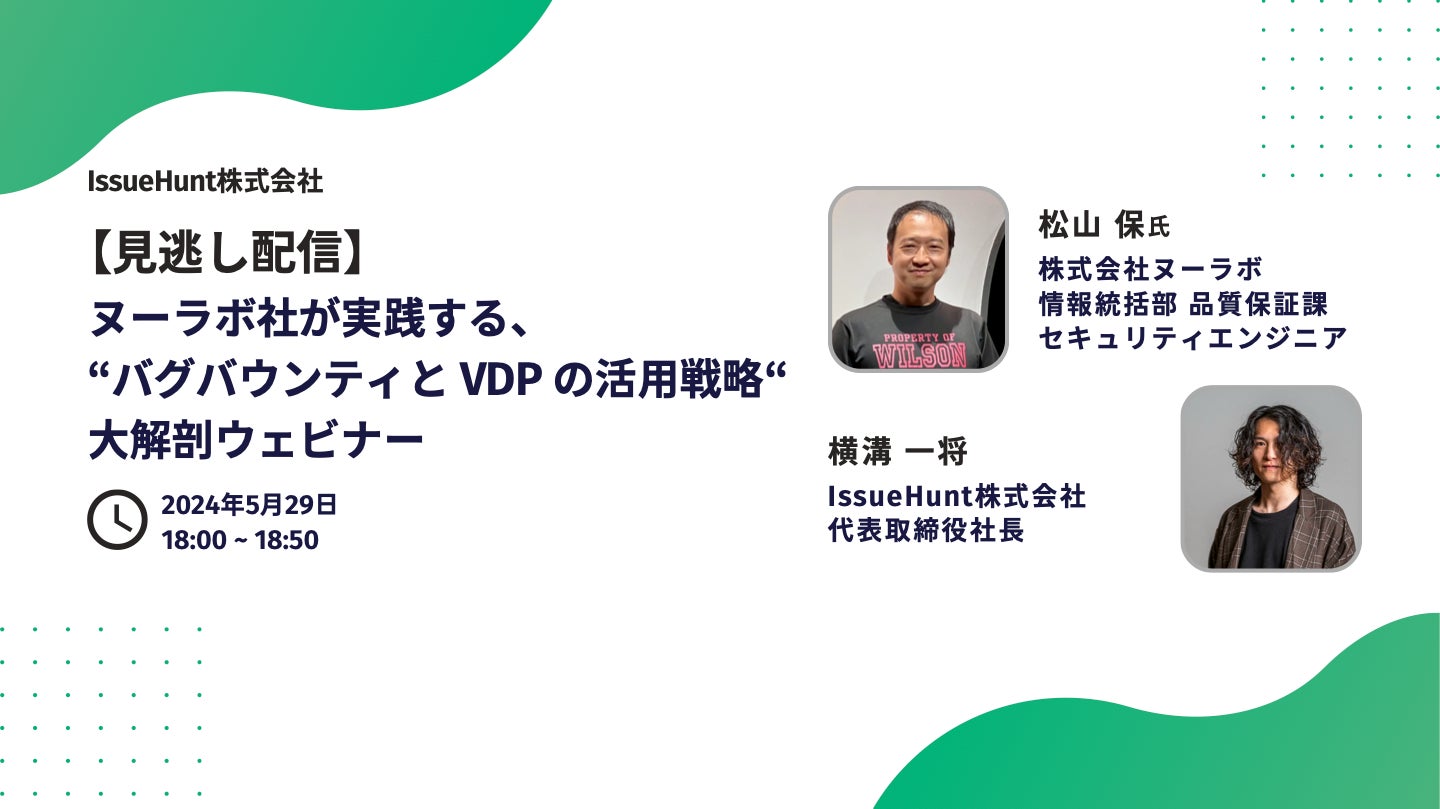 IssueHunt株式会社

【見逃し配信】
ヌーラボ社が実践する、
“バグバウンティと VDP の活用戦略“
大解剖ウェビナー

2024年5月29日
18:00 ~ 18:50

PROPERTY OF WILSON

松山 保氏
株式会社ヌーラボ
情報統括部 品質保証課
セキュリティエンジニア

横溝 一将
IssueHunt株式会社
代表取締役社長